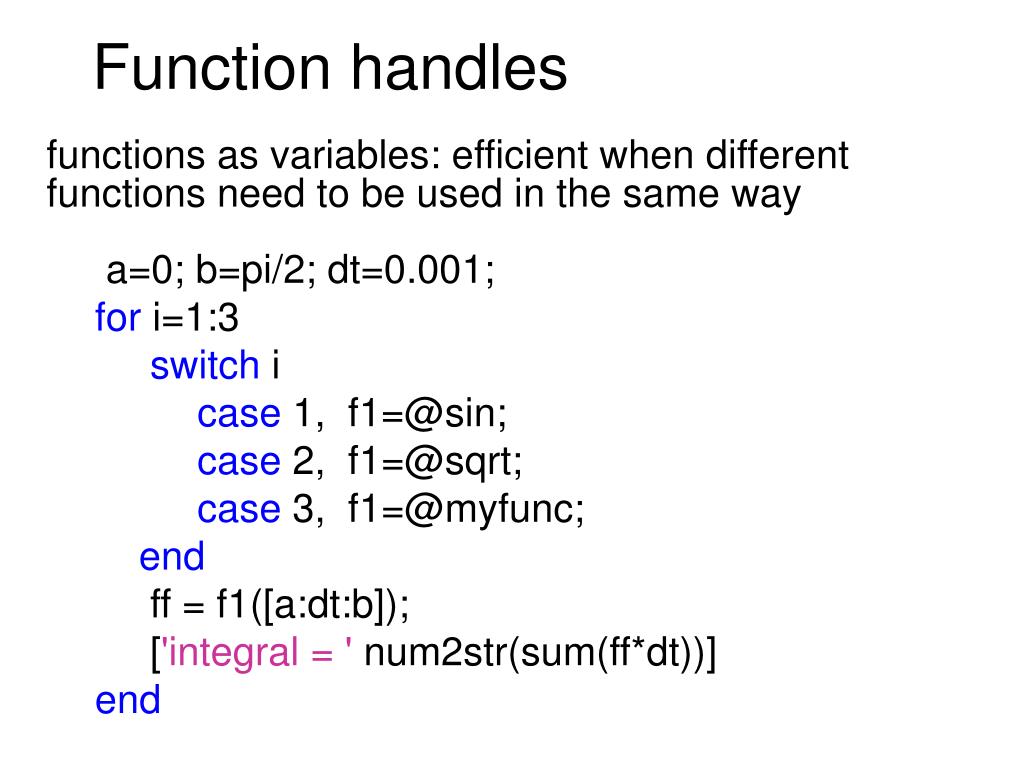 Function handles

functions as variables: efficient when different functions need to be used in the same way

a=0; b=pi/2; dt=0.001;
for i=1:3
switch i
case 1, f1=@sin;
case 2, f1=@sqrt;
case 3, f1=@myfunc;
end
ff = f1([a:dt:b]);
['integral = ' num2str(sum(ff*dt))]
end